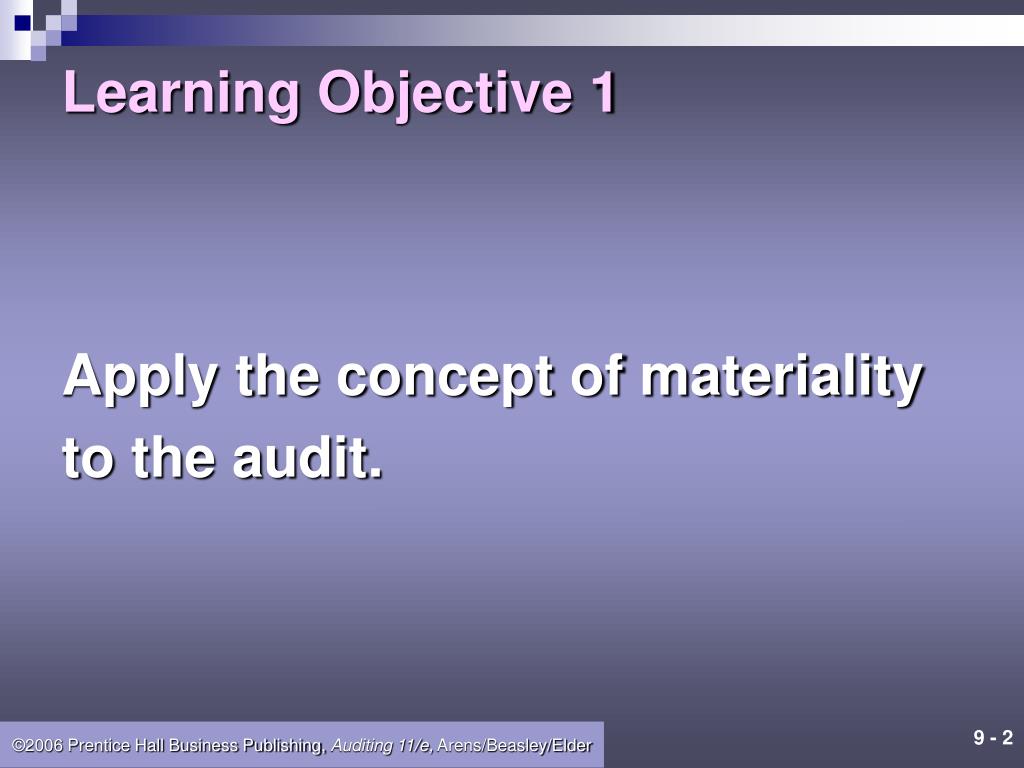 Learning Objective 1

Apply the concept of materiality to the audit.

©2006 Prentice Hall Business Publishing, Auditing 11/e, Arens/Beasley/Elder

9 - 2